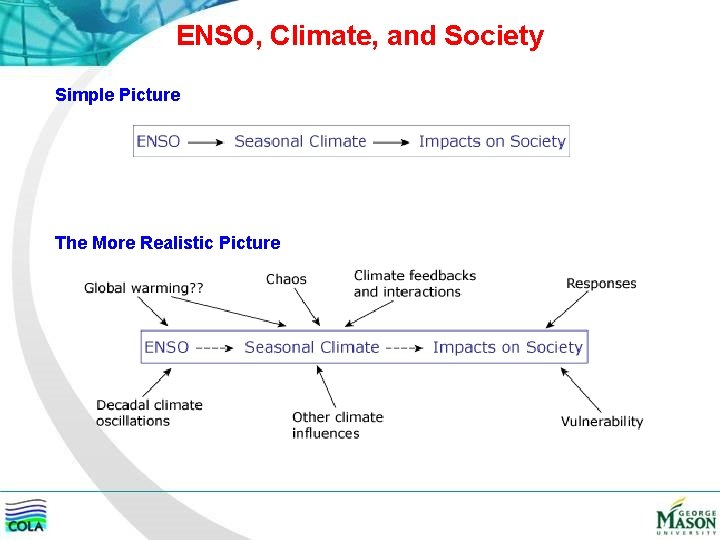 ENSO, Climate, and Society

Simple Picture

ENSO → Seasonal Climate → Impacts on Society

The More Realistic Picture

Global warming??

Chaos

Climate feedbacks
and interactions

Responses

ENSO ----> Seasonal Climate ----> Impacts on Society

Decadal climate
oscillations

Other climate
influences

Vulnerability

COLA

GEORGE
MASON
UNIVERSITY